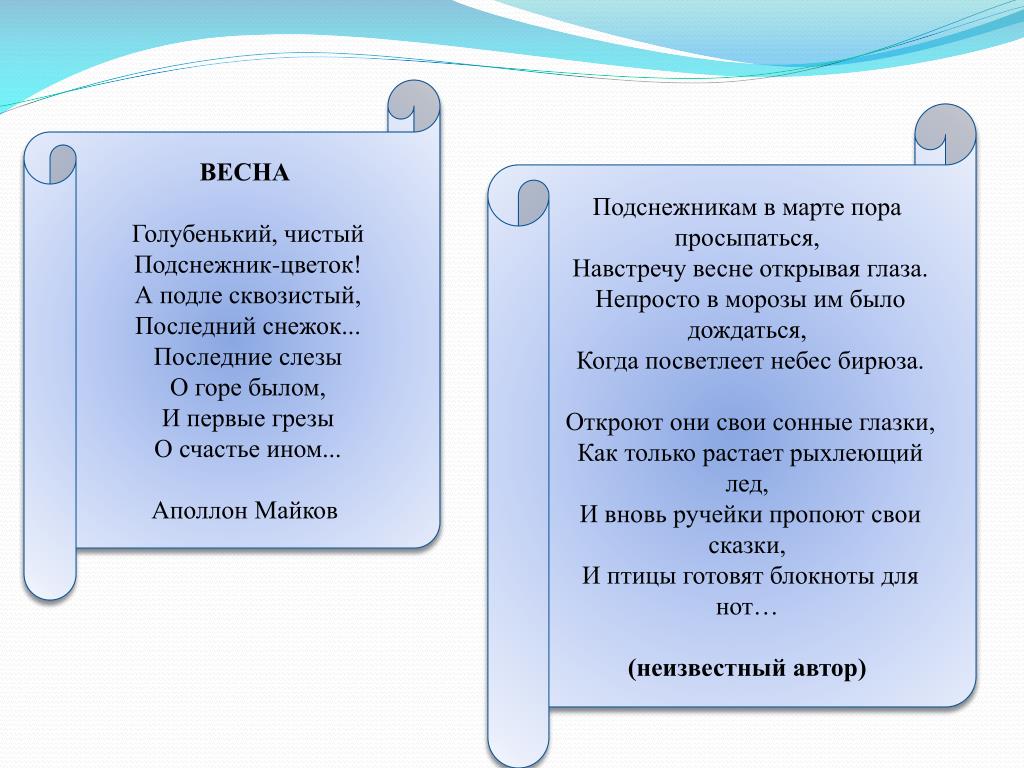 ВЕСНА

Голубенький, чистый
Подснежник-цветок!
А подле сквозистый,
Последний снежок...
Последние слезы
О горе былом,
И первые грезы
О счастье ином...

Аполлон Майков

Подснежникам в марте пора просыпаться,
Навстречу весне открывая глаза.
Непросто в морозы им было дождаться,
Когда посветлеет небес бирюза.

Откроют они свои сонные глазки,
Как только растает рыхлеющий лед,
И вновь ручейки пропоют свои сказки,
И птицы готовят блокноты для нот…

(неизвестный автор)